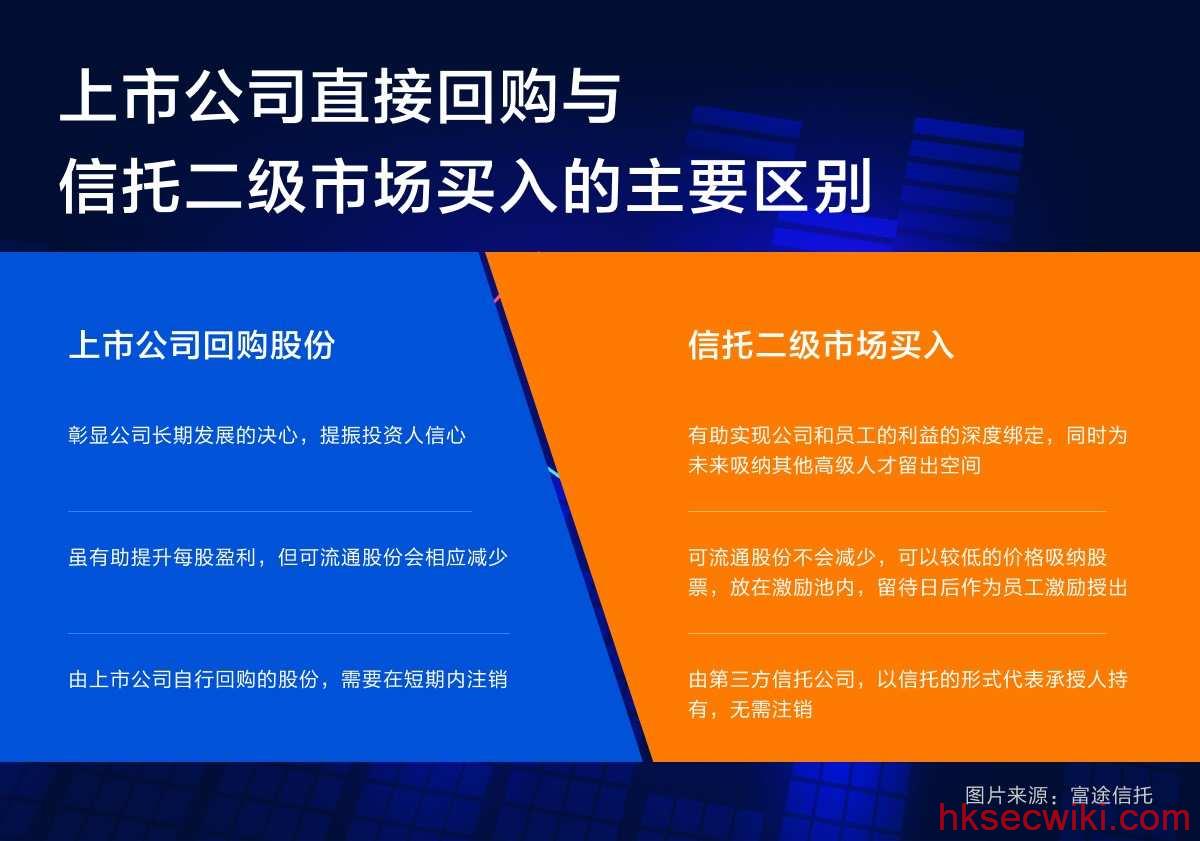 上市公司直接回购与
信托二级市场买入的主要区别

上市公司回购股份

彰显公司长期发展的决心，提振投资人信心

虽有助提升每股盈利，但可流通股份会相应减少

由上市公司自行回购的股份，需要在短期内注销

信托二级市场买入

有助实现公司和员工的利益的深度绑定，同时为未来吸纳其他高级人才留出空间

可流通股份不会减少，可以较低的价格吸纳股票，放在激励池内，留待日后作为员工激励授出

由第三方信托公司，以信托的形式代表承授人持有，无需注销

图片来源：富途信托

hksecwiki.com